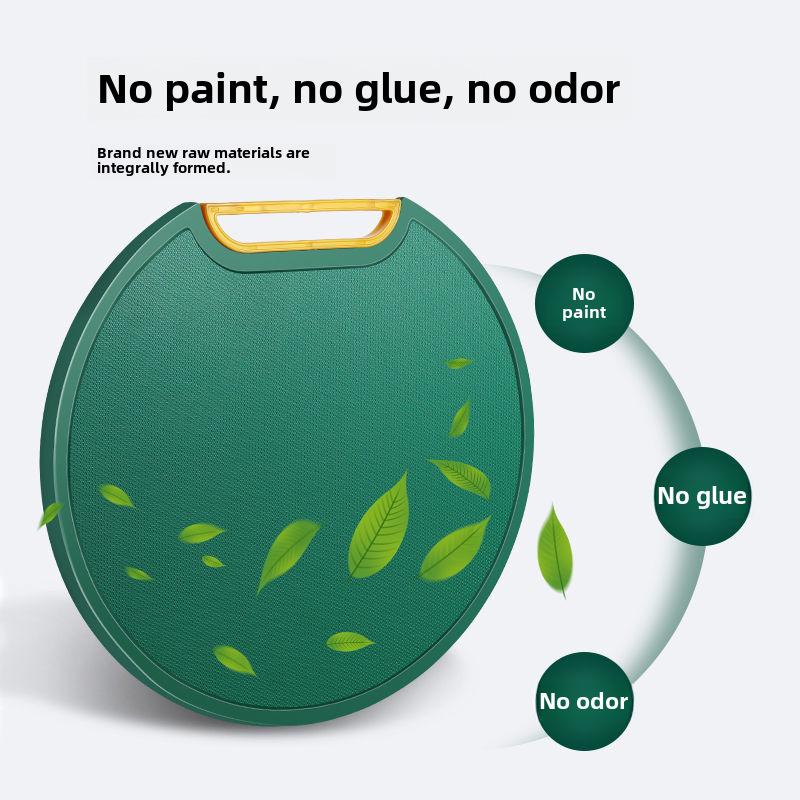 No paint, no glue, no odor

Brand new raw materials are integrally formed.

No paint

No glue

No odor